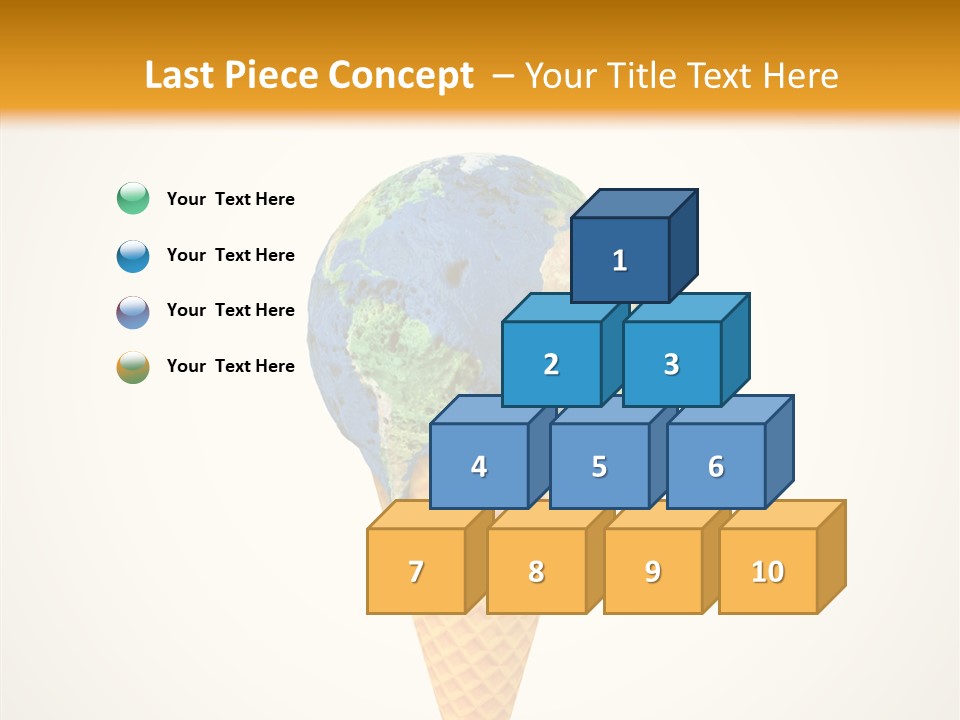 Last Piece Concept – Your Title Text Here

Your Text Here

Your Text Here

Your Text Here

Your Text Here

1

2

3

4

5

6

7

8

9

10